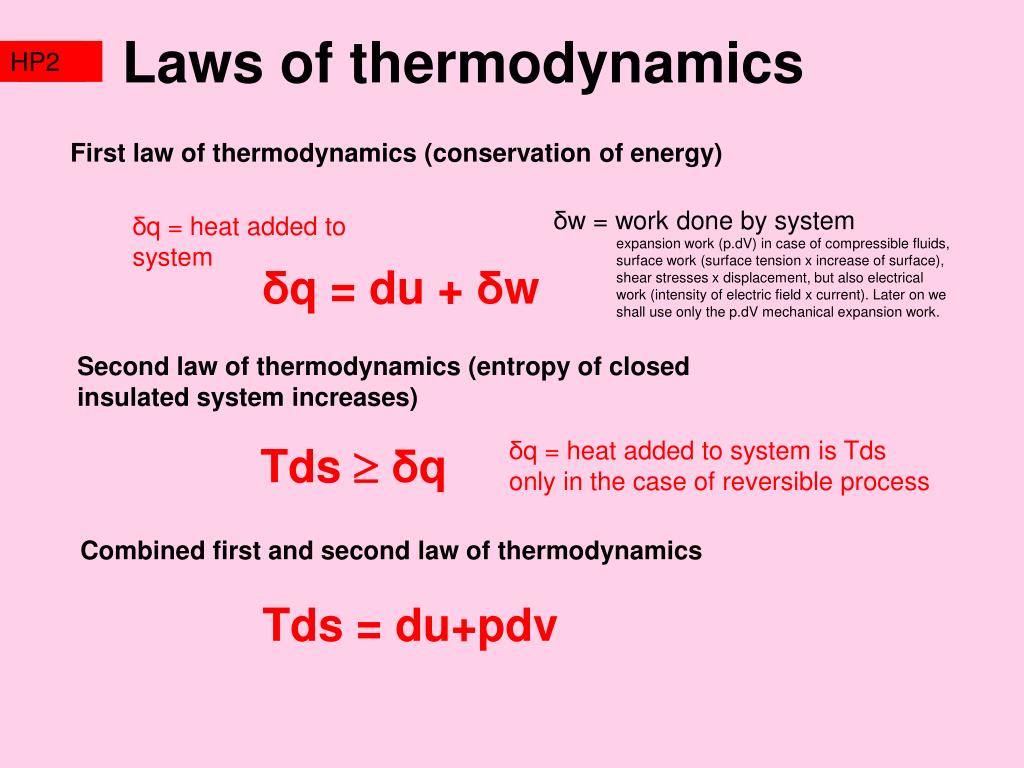 HP2

Laws of thermodynamics

First law of thermodynamics (conservation of energy)

δq = heat added to system

$\delta q = du + \delta w$

δw = work done by system
expansion work (p.dV) in case of compressible fluids, surface work (surface tension x increase of surface), shear stresses x displacement, but also electrical work (intensity of electric field x current). Later on we shall use only the p.dV mechanical expansion work.

Second law of thermodynamics (entropy of closed insulated system increases)

$Tds \geq \delta q$

δq = heat added to system is Tds only in the case of reversible process

Combined first and second law of thermodynamics

$Tds = du+pdv$